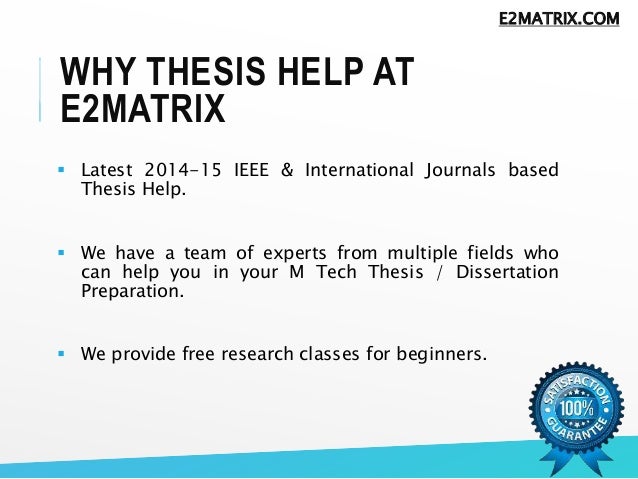 E2MATRIX.COM

WHY THESIS HELP AT E2MATRIX

▪ Latest 2014-15 IEEE & International Journals based Thesis Help.

▪ We have a team of experts from multiple fields who can help you in your M Tech Thesis / Dissertation Preparation.

▪ We provide free research classes for beginners.

SATISFACTION 100% GUARANTEE